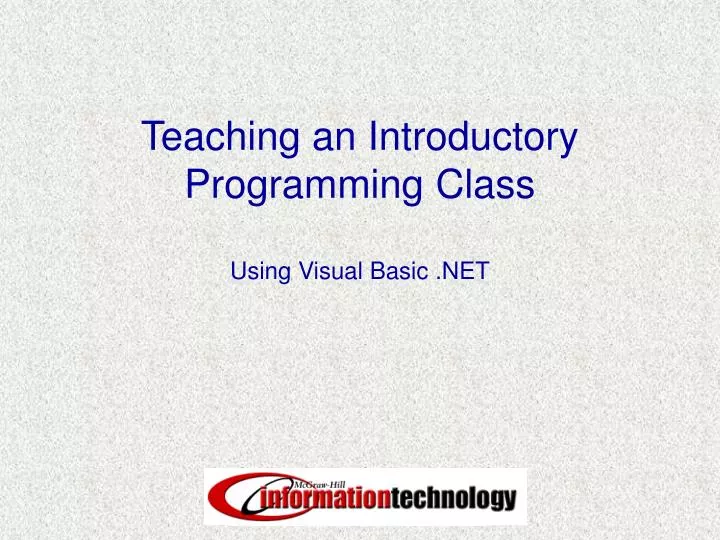 Teaching an Introductory Programming Class

Using Visual Basic .NET

McGraw-Hill
informationtechnology